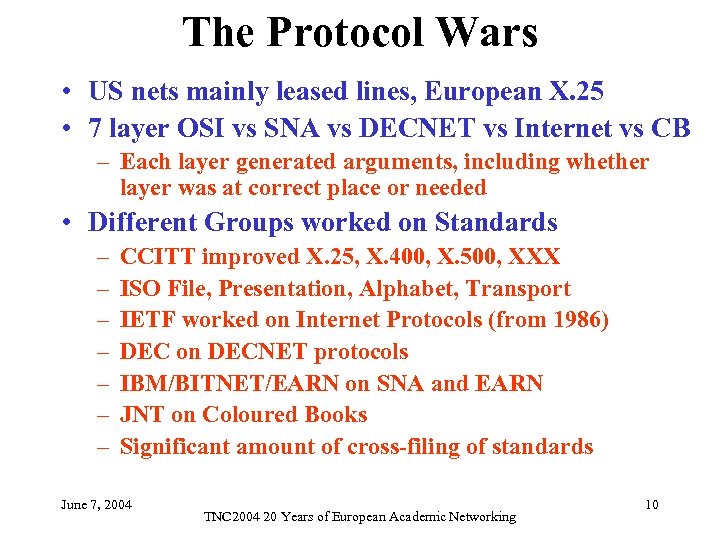 The Protocol Wars

• US nets mainly leased lines, European X.25
• 7 layer OSI vs SNA vs DECNET vs Internet vs CB
– Each layer generated arguments, including whether layer was at correct place or needed
• Different Groups worked on Standards
– CCITT improved X.25, X.400, X.500, XXX
– ISO File, Presentation, Alphabet, Transport
– IETF worked on Internet Protocols (from 1986)
– DEC on DECNET protocols
– IBM/BITNET/EARN on SNA and EARN
– JNT on Coloured Books
– Significant amount of cross-filing of standards

June 7, 2004

TNC2004 20 Years of European Academic Networking

10